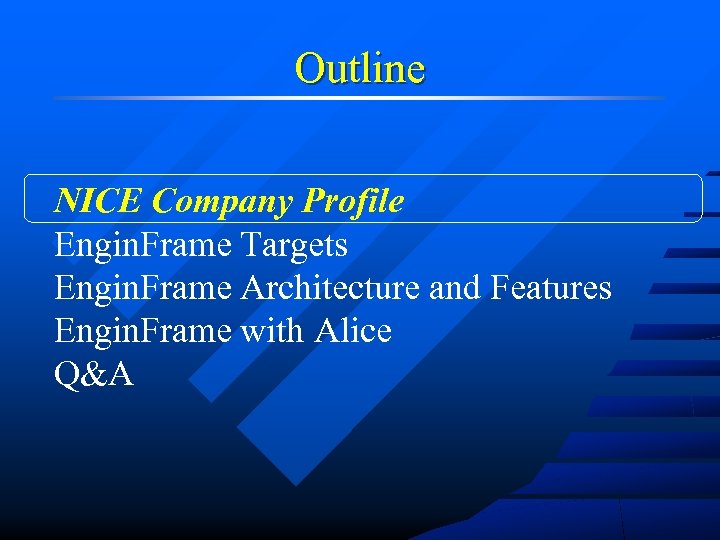 Outline

NICE Company Profile
EnginFrame Targets
EnginFrame Architecture and Features
EnginFrame with Alice
Q&A